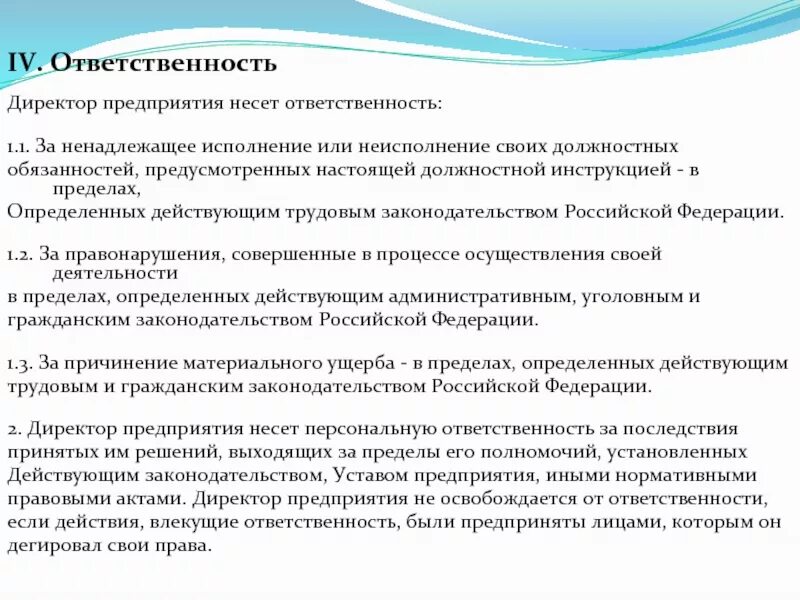 IV. Ответственность

Директор предприятия несет ответственность:

1.1. За ненадлежащее исполнение или неисполнение своих должностных обязанностей, предусмотренных настоящей должностной инструкцией - в пределах,
Определенных действующим трудовым законодательством Российской Федерации.

1.2. За правонарушения, совершенные в процессе осуществления своей деятельности
в пределах, определенных действующим административным, уголовным и гражданским законодательством Российской Федерации.

1.3. За причинение материального ущерба - в пределах, определенных действующим трудовым и гражданским законодательством Российской Федерации.

2. Директор предприятия несет персональную ответственность за последствия принятых им решений, выходящих за пределы его полномочий, установленных Действующим законодательством, Уставом предприятия, иными нормативными правовыми актами. Директор предприятия не освобождается от ответственности, если действия, влекущие ответственность, были предприняты лицами, которым он дегировал свои права.